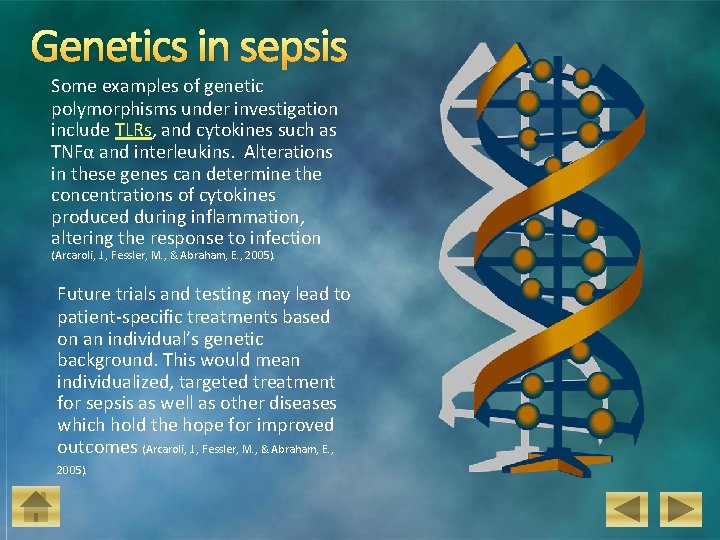 Genetics in sepsis

Some examples of genetic polymorphisms under investigation include TLRs, and cytokines such as TNFα and interleukins. Alterations in these genes can determine the concentrations of cytokines produced during inflammation, altering the response to infection (Arcaroli, J., Fessler, M., & Abraham, E., 2005).

Future trials and testing may lead to patient-specific treatments based on an individual's genetic background. This would mean individualized, targeted treatment for sepsis as well as other diseases which hold the hope for improved outcomes (Arcaroli, J., Fessler, M., & Abraham, E., 2005).